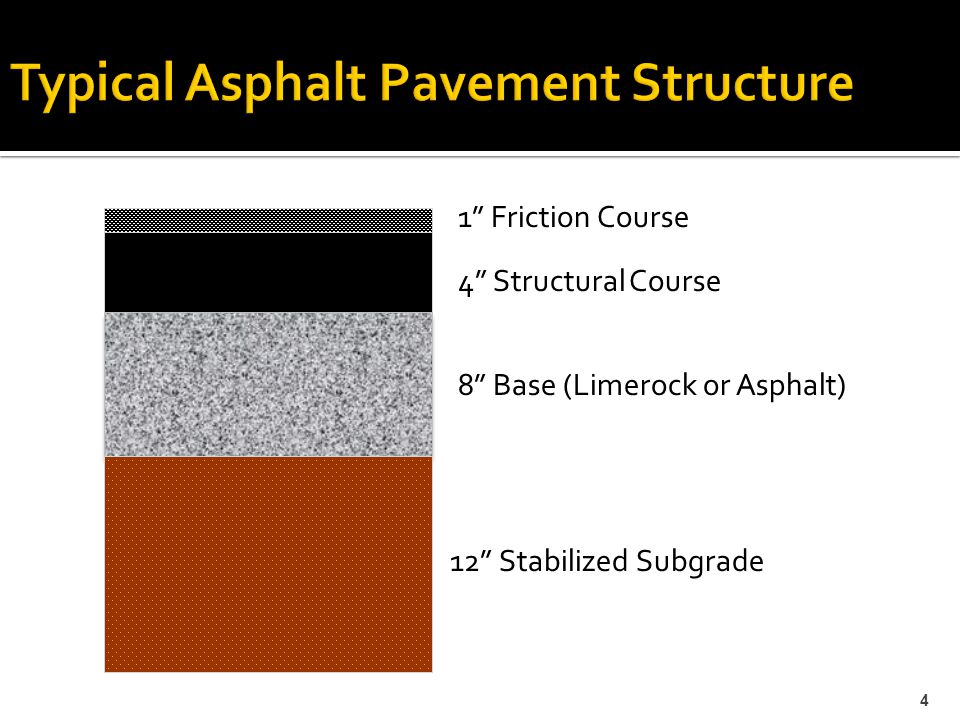 Typical Asphalt Pavement Structure

1” Friction Course

4” Structural Course

8” Base (Limerock or Asphalt)

12” Stabilized Subgrade

4